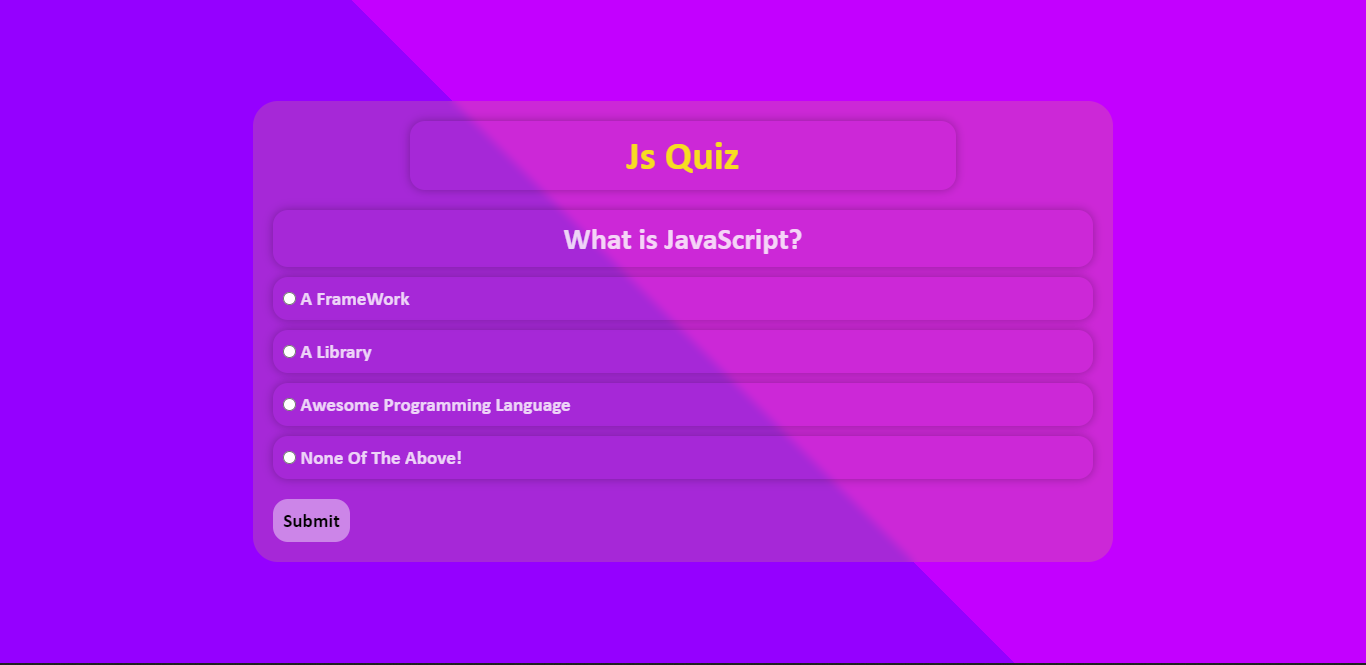 Js Quiz

What is JavaScript?

A FrameWork

A Library

Awesome Programming Language

None Of The Above!

Submit